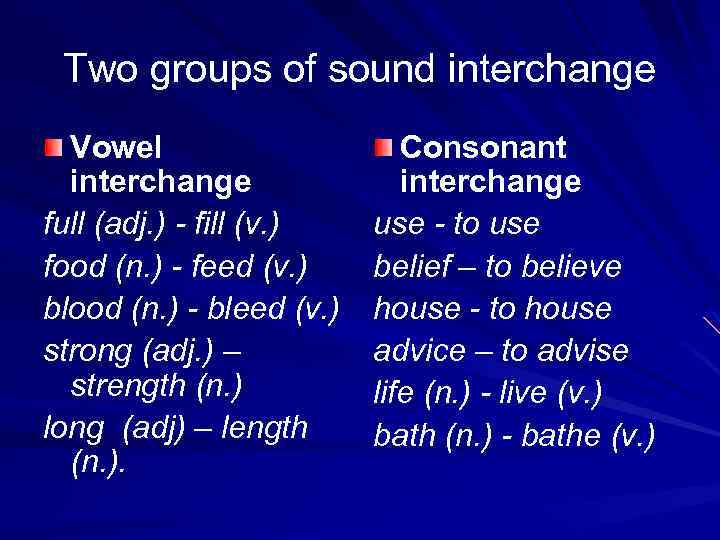 Two groups of sound interchange

Vowel interchange

full (adj.) - fill (v.)
food (n.) - feed (v.)
blood (n.) - bleed (v.)
strong (adj.) – strength (n.)
long (adj) – length (n.).

Consonant interchange

use - to use
belief – to believe
house - to house
advice – to advise
life (n.) - live (v.)
bath (n.) - bathe (v.)